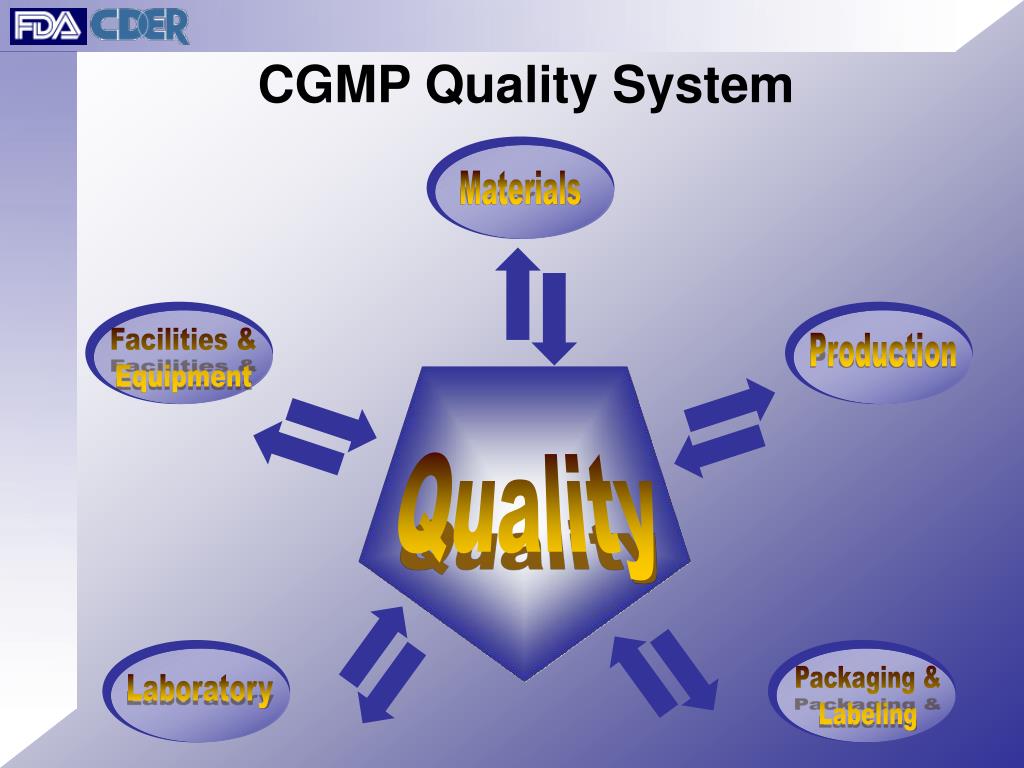 FDA CDER

CGMP Quality System

Materials

Facilities & Equipment

Production

Quality

Laboratory

Packaging & Labeling